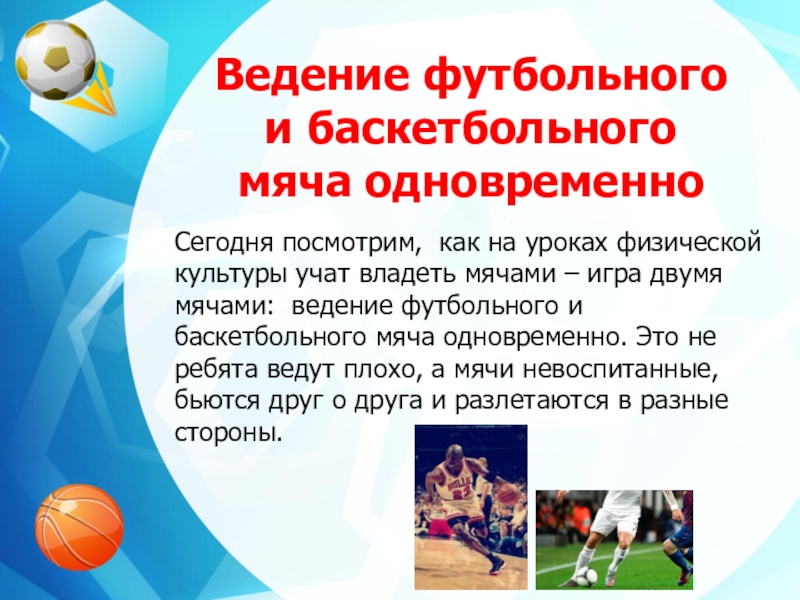 Ведение футбольного и баскетбольного мяча одновременно

Сегодня посмотрим, как на уроках физической культуры учат владеть мячами – игра двумя мячами: ведение футбольного и баскетбольного мяча одновременно. Это не ребята ведут плохо, а мячи невоспитанные, бьются друг о друга и разлетаются в разные стороны.

BULLS
23